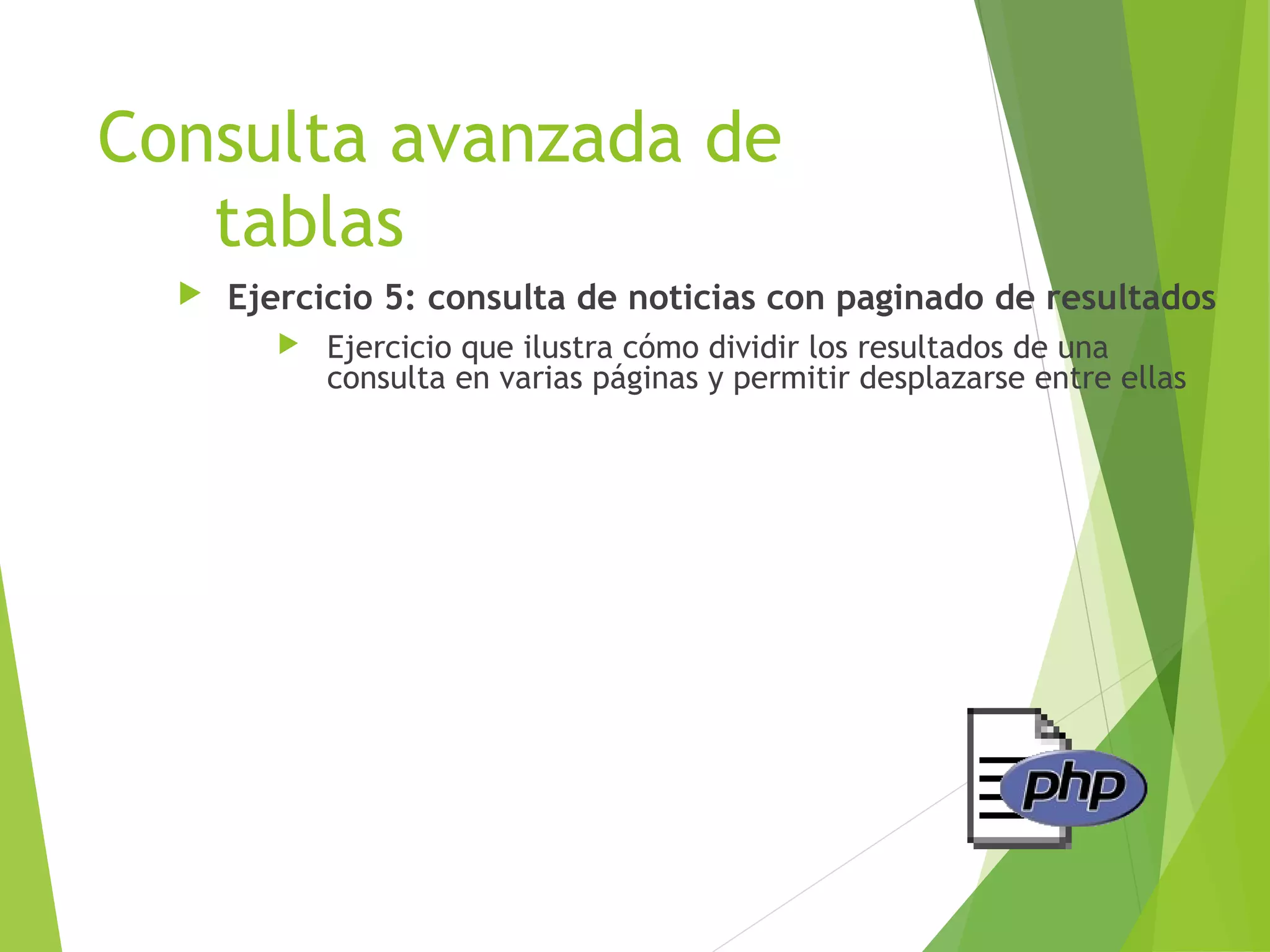 Consulta avanzada de tablas

Ejercicio 5: consulta de noticias con paginado de resultados

Ejercicio que ilustra cómo dividir los resultados de una consulta en varias páginas y permitir desplazarse entre ellas

php